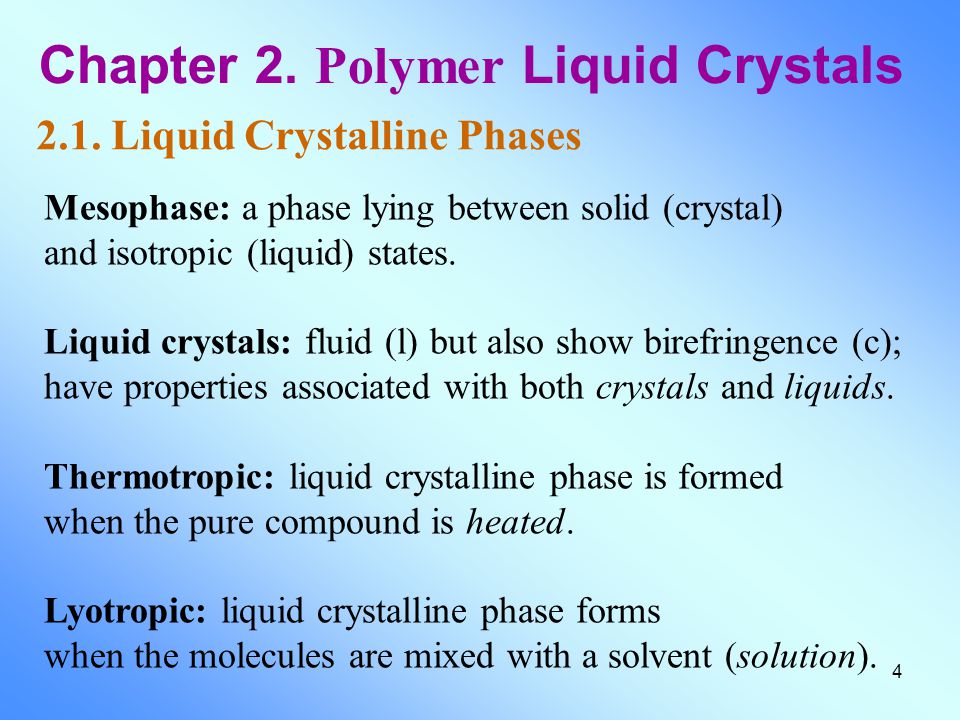 Chapter 2. Polymer Liquid Crystals

2.1. Liquid Crystalline Phases

Mesophase: a phase lying between solid (crystal) and isotropic (liquid) states.

Liquid crystals: fluid (l) but also show birefringence (c); have properties associated with both crystals and liquids.

Thermotropic: liquid crystalline phase is formed when the pure compound is heated.

Lyotropic: liquid crystalline phase forms when the molecules are mixed with a solvent (solution).

4